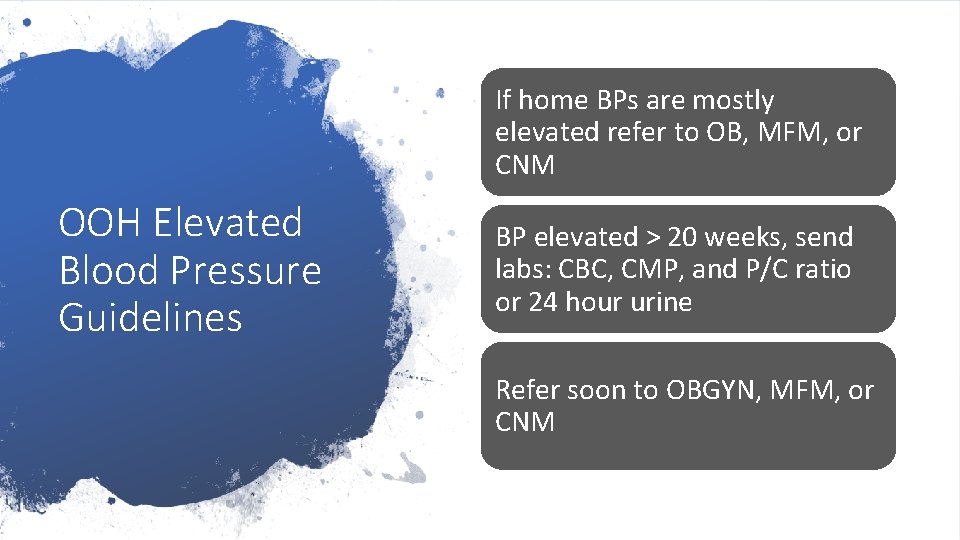 OOH Elevated Blood Pressure Guidelines

If home BPs are mostly elevated refer to OB, MFM, or CNM

BP elevated > 20 weeks, send labs: CBC, CMP, and P/C ratio or 24 hour urine

Refer soon to OBGYN, MFM, or CNM